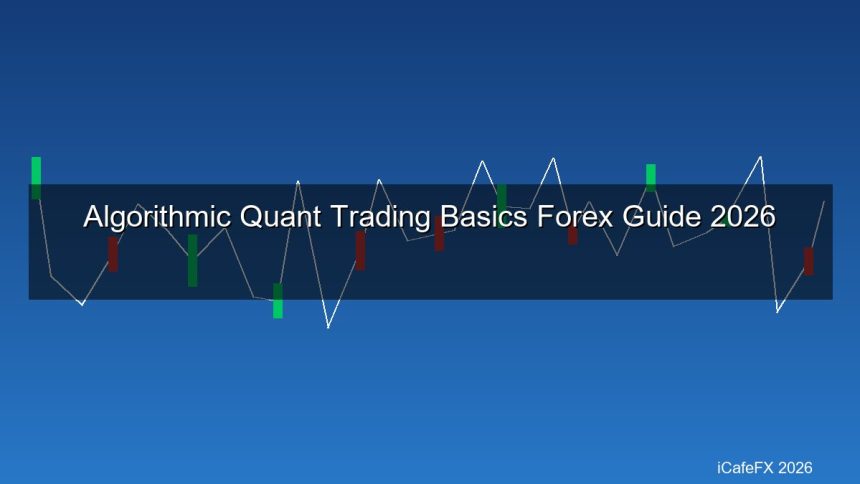 Algorithmic Quant Trading Basics Forex Guide 2026

iCafeFX 2026